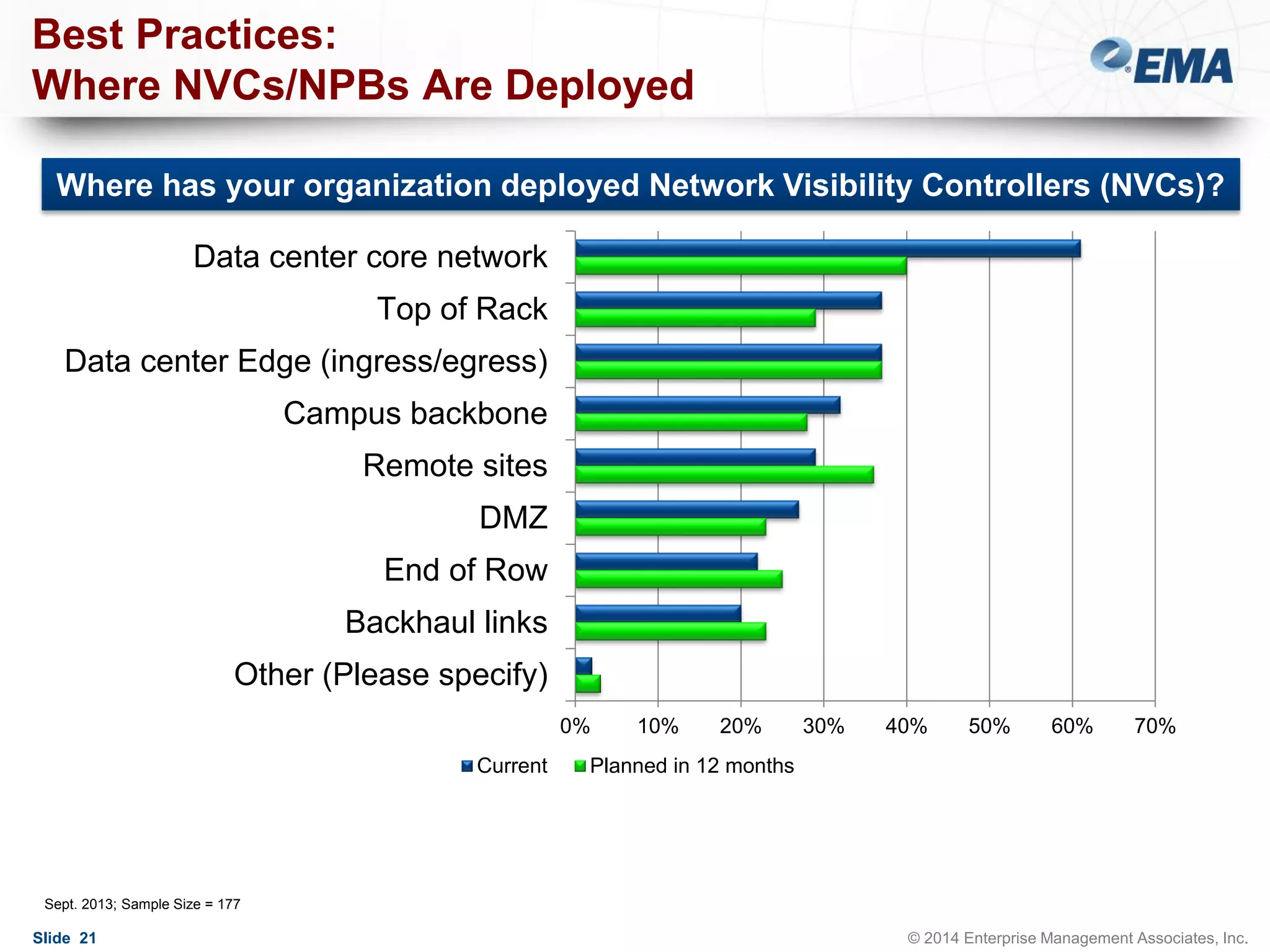 Best Practices:
Where NVCs/NPBs Are Deployed

EMA

Where has your organization deployed Network Visibility Controllers (NVCs)?

Data center core network
Top of Rack
Data center Edge (ingress/egress)
Campus backbone
Remote sites
DMZ
End of Row
Backhaul links
Other (Please specify)

0% 10% 20% 30% 40% 50% 60% 70%

Current Planned in 12 months

Sept. 2013; Sample Size = 177

Slide 21

© 2014 Enterprise Management Associates, Inc.